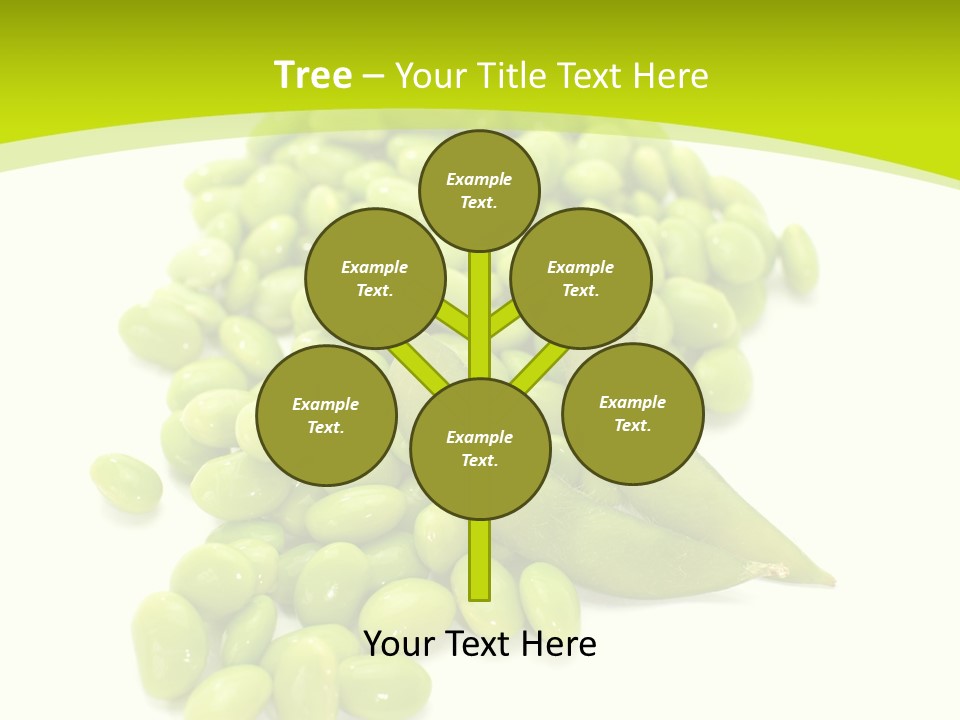 Tree – Your Title Text Here

Example Text.

Example Text.

Example Text.

Example Text.

Example Text.

Example Text.

Your Text Here